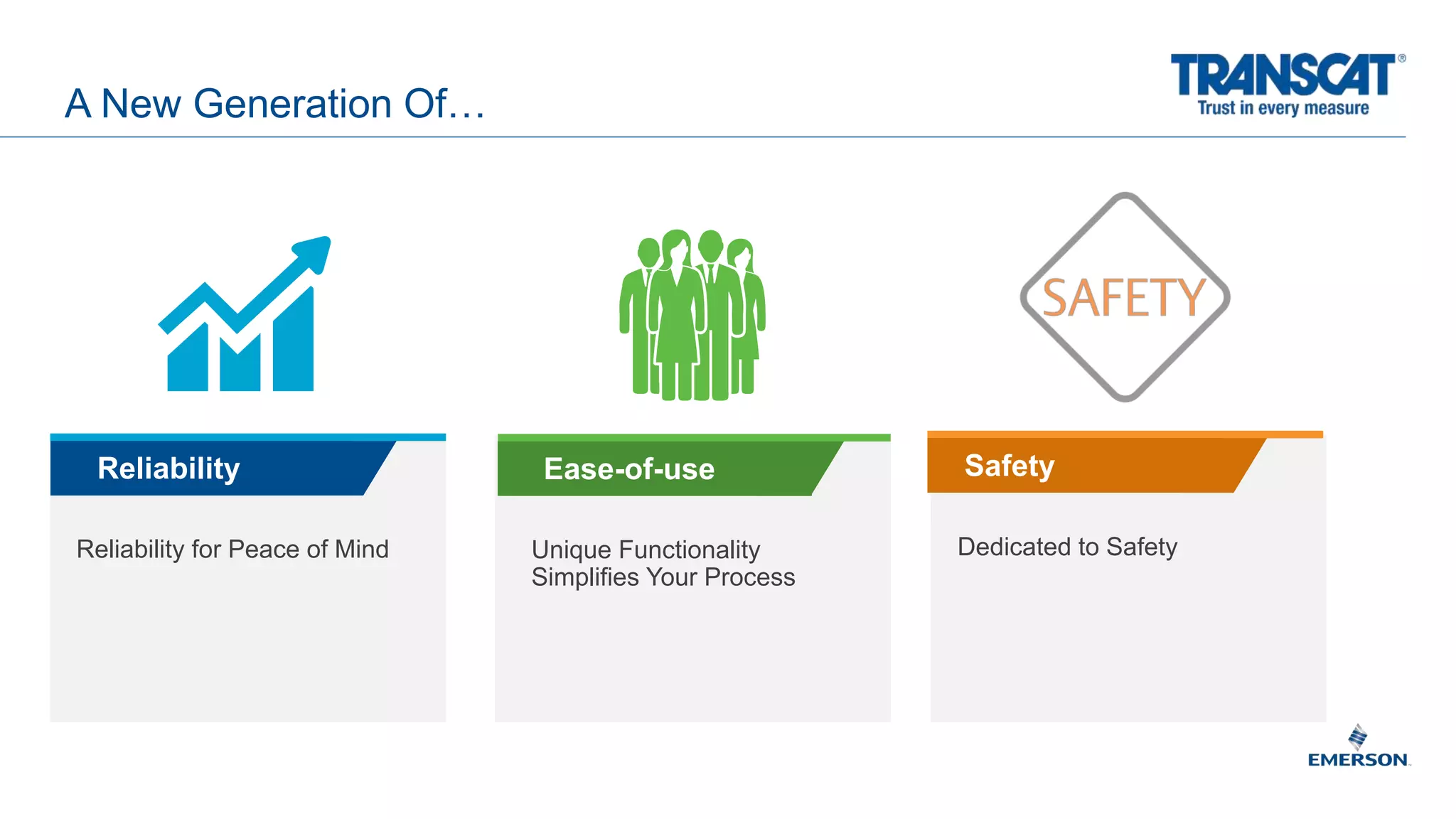 A New Generation Of…

TRANSCAT®
Trust in every measure

SAFETY

Reliability

Reliability for Peace of Mind

Ease-of-use

Unique Functionality Simplifies Your Process

Safety

Dedicated to Safety

EMERSON.